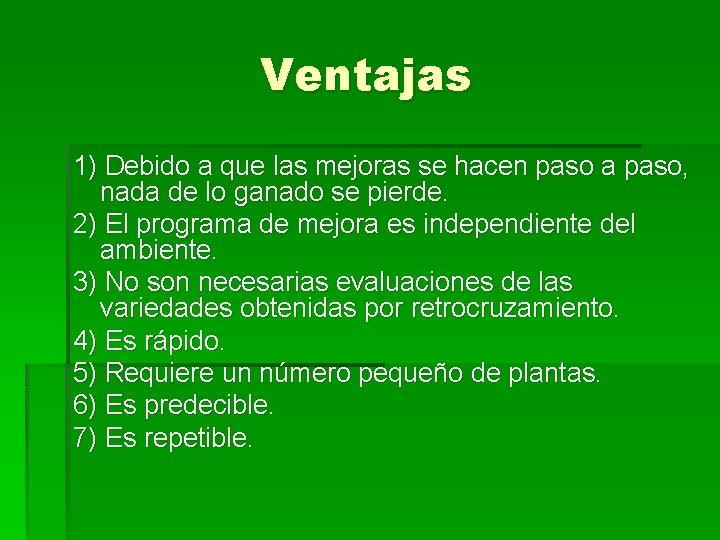 Ventajas

1) Debido a que las mejoras se hacen paso a paso, nada de lo ganado se pierde.

2) El programa de mejora es independiente del ambiente.

3) No son necesarias evaluaciones de las variedades obtenidas por retrocruzamiento.

4) Es rápido.

5) Requiere un número pequeño de plantas.

6) Es predecible.

7) Es repetible.